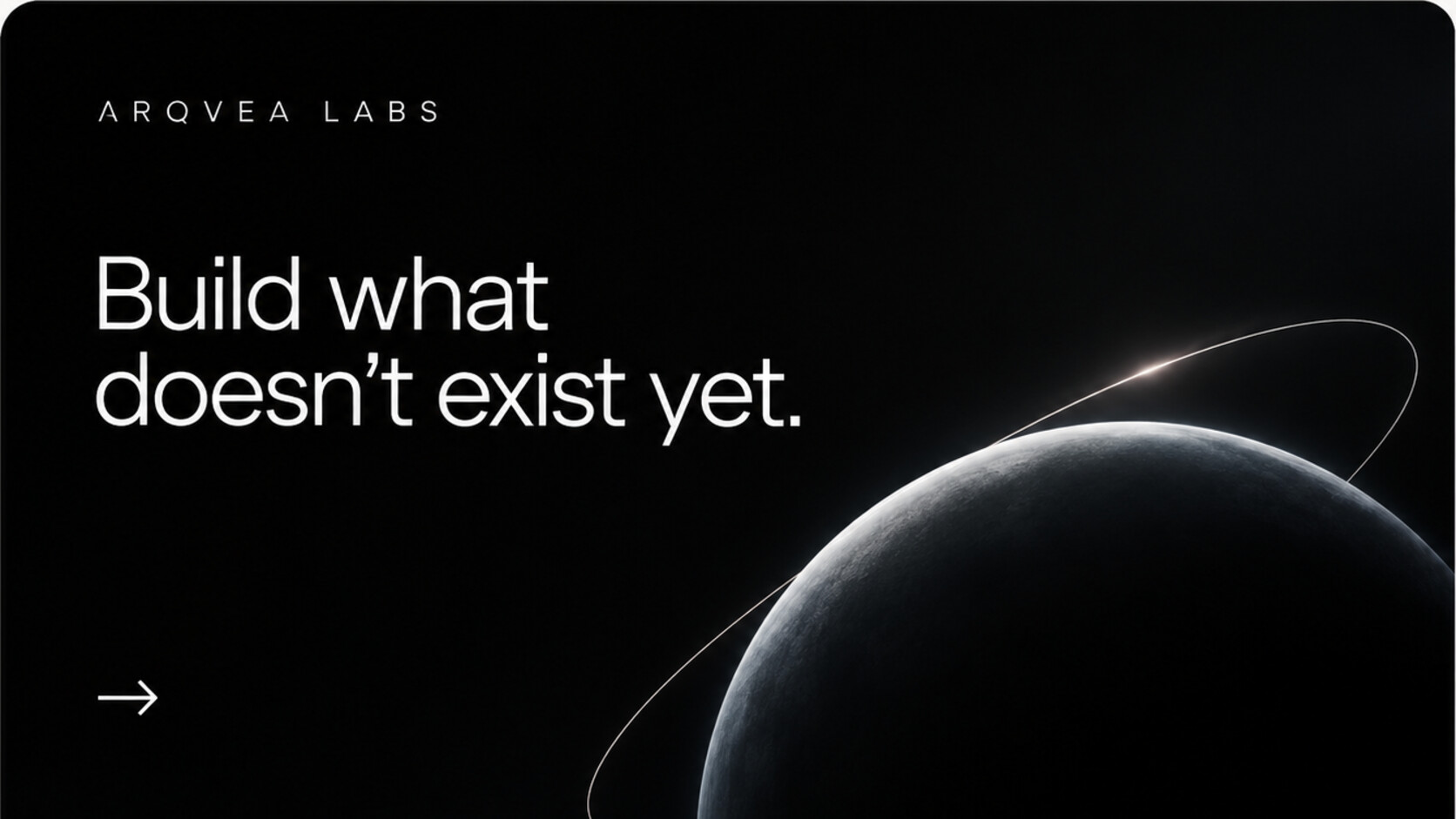 ARQVEA LABS

Build what doesn’t exist yet.

→